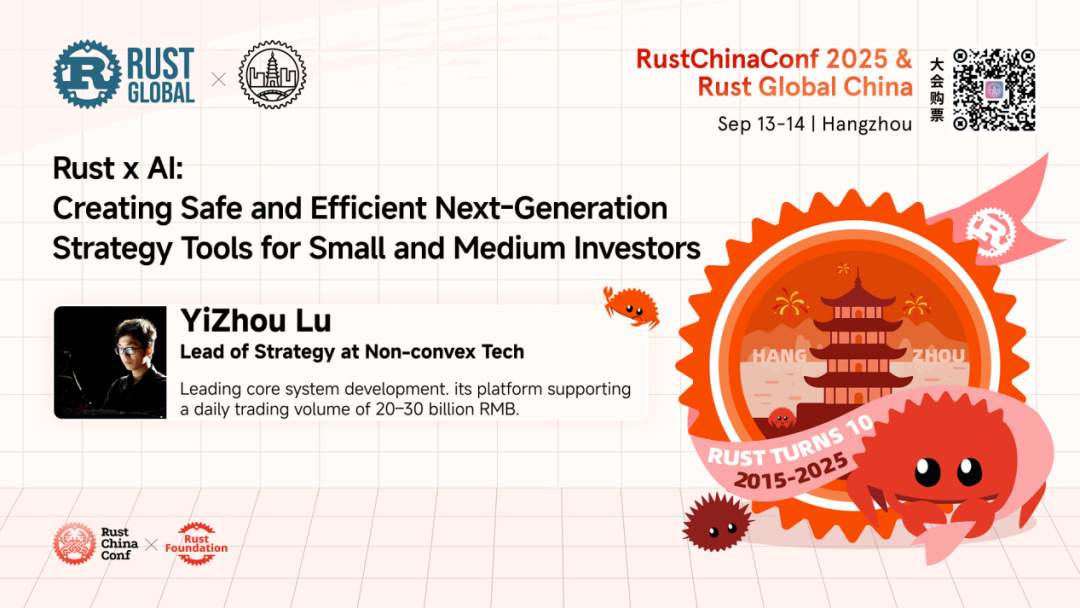 RUST GLOBAL ×

RustChinaConf 2025 &
Rust Global China
Sep 13-14 | Hangzhou

大会购票

Rust x AI:
Creating Safe and Efficient Next-Generation Strategy Tools for Small and Medium Investors

YiZhou Lu
Lead of Strategy at Non-convex Tech

Leading core system development. its platform supporting a daily trading volume of 20–30 billion RMB.

HANG ZHOU

RUST TURNS 10
2015-2025

Rust China Conf × Rust Foundation